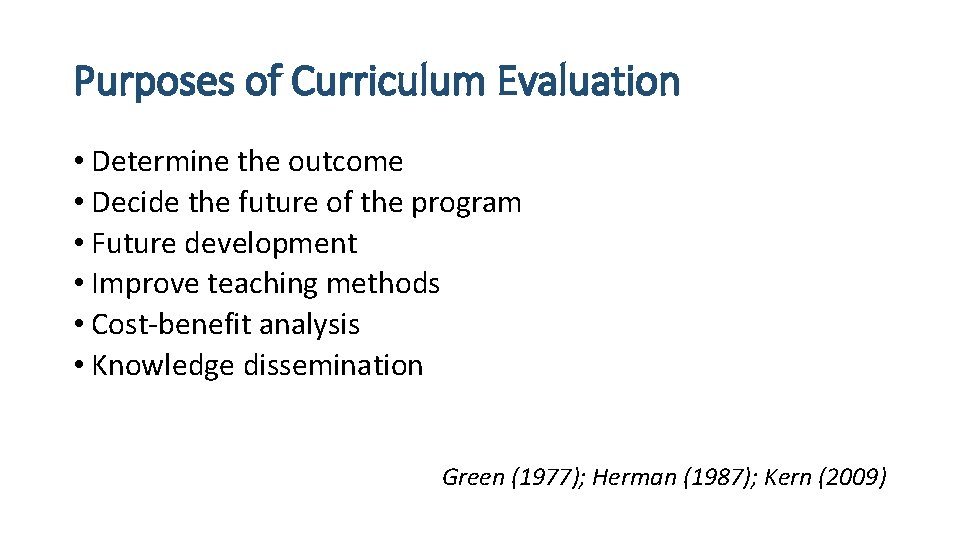 Purposes of Curriculum Evaluation

• Determine the outcome
• Decide the future of the program
• Future development
• Improve teaching methods
• Cost-benefit analysis
• Knowledge dissemination

Green (1977); Herman (1987); Kern (2009)